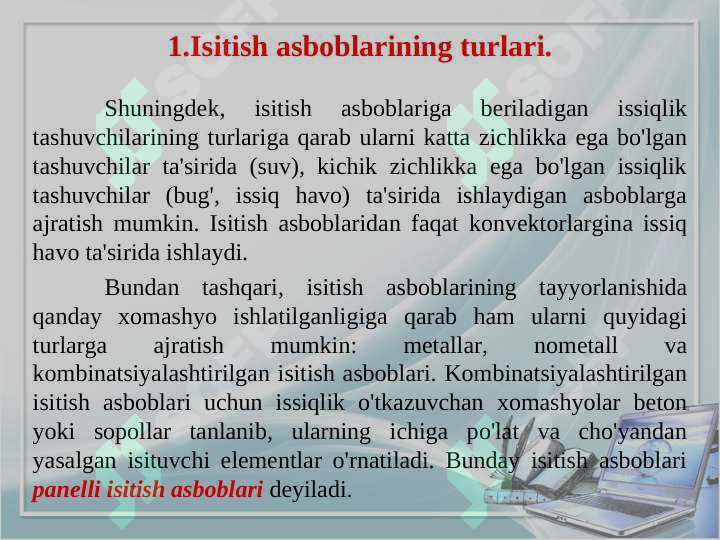 1.Isitish asboblarining turlari.

Shuningdek, isitish asboblariga beriladigan issiqlik tashuvchilarining turlariga qarab ularni katta zichlikka ega bo'lgan tashuvchilar ta'sirida (suv), kichik zichlikka ega bo'lgan issiqlik tashuvchilar (bug', issiq havo) ta'sirida ishlaydigan asboblarga ajratish mumkin. Isitish asboblaridan faqat konvektorlargina issiq havo ta'sirida ishlaydi.

Bundan tashqari, isitish asboblarining tayyorlanishida qanday xomashyo ishlatilganligiga qarab ham ularni quyidagi turlarga ajratish mumkin: metallar, nometall va kombinatsiyalashtirilgan isitish asboblari. Kombinatsiyalashtirilgan isitish asboblari uchun issiqlik o'tkazuvchan xomashyolar beton yoki sopollar tanlanib, ularning ichiga po'lat va cho'yandan yasalgan isituvchi elementlar o'rnatiladi. Bunday isitish asboblari panelli isitish asboblari deyiladi.